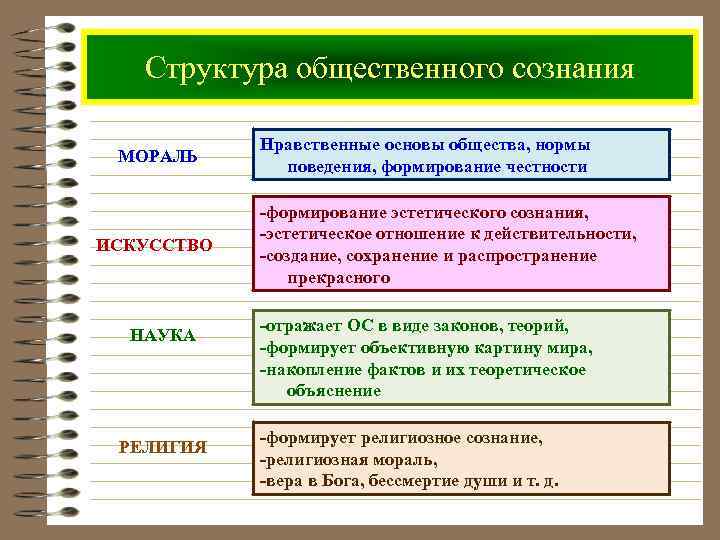 Структура общественного сознания

МОРАЛЬ

Нравственные основы общества, нормы поведения, формирование честности

ИСКУССТВО

-формирование эстетического сознания,
-эстетическое отношение к действительности,
-создание, сохранение и распространение прекрасного

НАУКА

-отражает ОС в виде законов, теорий,
-формирует объективную картину мира,
-накопление фактов и их теоретическое объяснение

РЕЛИГИЯ

-формирует религиозное сознание,
-религиозная мораль,
-вера в Бога, бессмертие души и т. д.